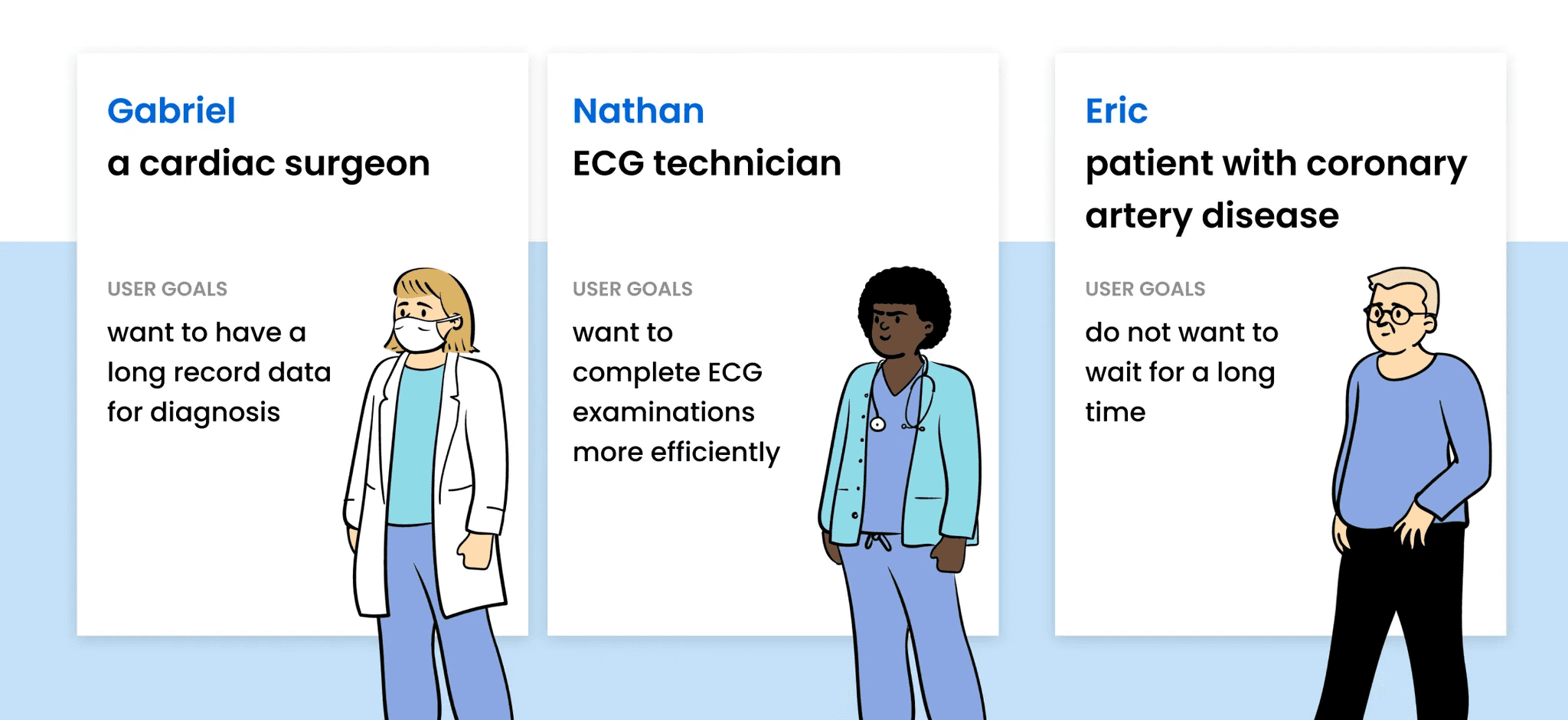 Gabriel
a cardiac surgeon

USER GOALS
want to have a long record data for diagnosis

Nathan
ECG technician

USER GOALS
want to complete ECG examinations more efficiently

Eric
patient with coronary artery disease

USER GOALS
do not want to wait for a long time